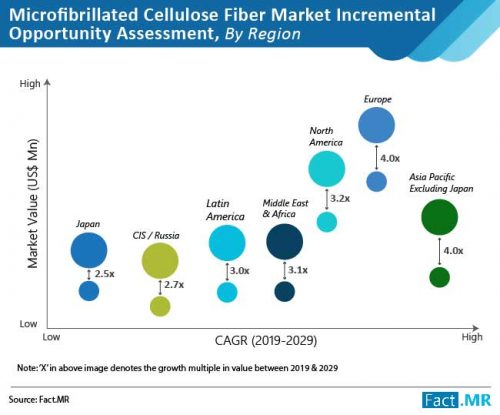 Microfibrillated Cellulose Fiber Market Incremental Opportunity Assessment, By Region

High

Market Value (US$ Mn)

Low

Japan
2.5x

CIS / Russia
2.7x

Latin America
3.0x

Middle East & Africa
3.1x

North America
3.2x

Europe
4.0x

Asia Pacific Excluding Japan
4.0x

Low
CAGR (2019-2029)
High

Note: 'X' in above image denotes the growth multiple in value between 2019 & 2029

Source: Fact.MR

Fact.MR